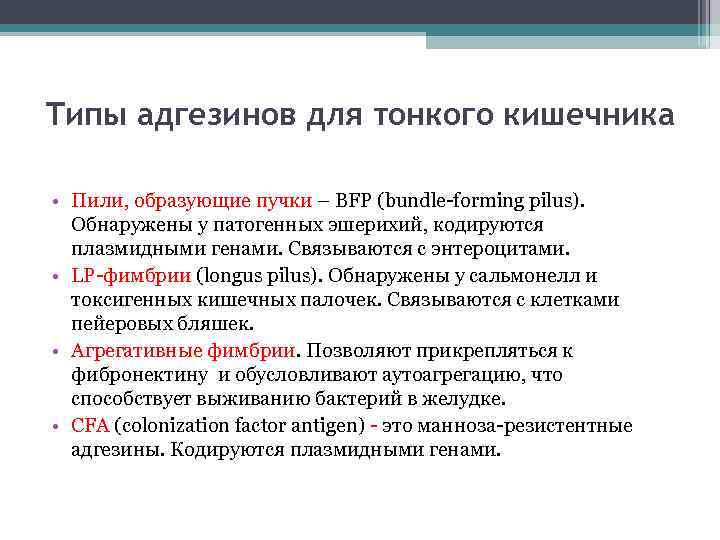 Типы адгезинов для тонкого кишечника

• Пили, образующие пучки – BFP (bundle-forming pilus). Обнаружены у патогенных эшерихий, кодируются плазмидными генами. Связываются с энтероцитами.
• LP-фимбрии (longus pilus). Обнаружены у сальмонелл и токсигенных кишечных палочек. Связываются с клетками пейеровых бляшек.
• Агрегативные фимбрии. Позволяют прикрепляться к фибронектину и обусловливают аутоагрегацию, что способствует выживанию бактерий в желудке.
• CFA (colonization factor antigen) - это манноза-резистентные адгезины. Кодируются плазмидными генами.